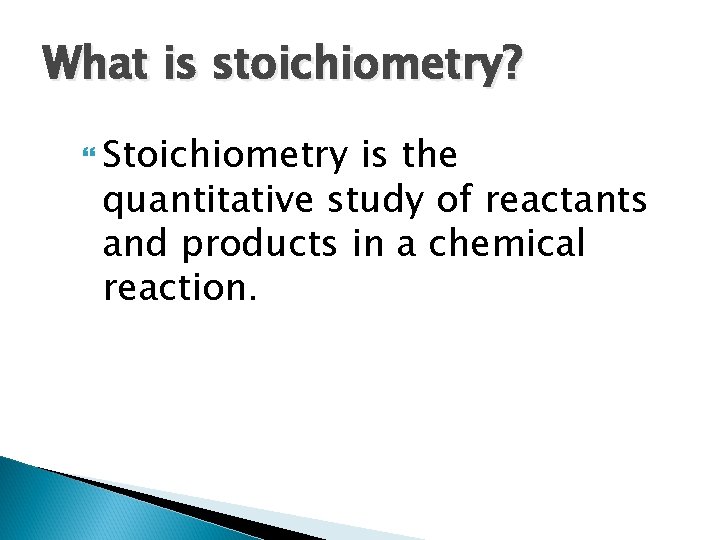 What is stoichiometry?

Stoichiometry is the quantitative study of reactants and products in a chemical reaction.